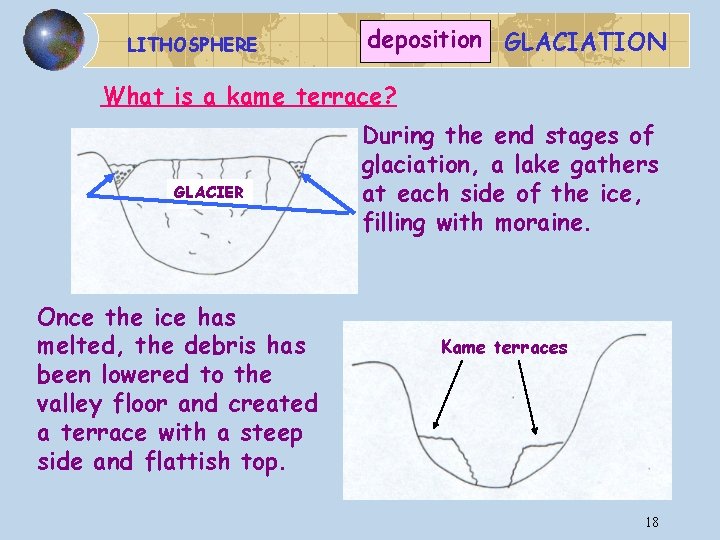 LITHOSPHERE

deposition

GLACIATION

What is a kame terrace?

GLACIER

During the end stages of glaciation, a lake gathers at each side of the ice, filling with moraine.

Once the ice has melted, the debris has been lowered to the valley floor and created a terrace with a steep side and flattish top.

Kame terraces

18